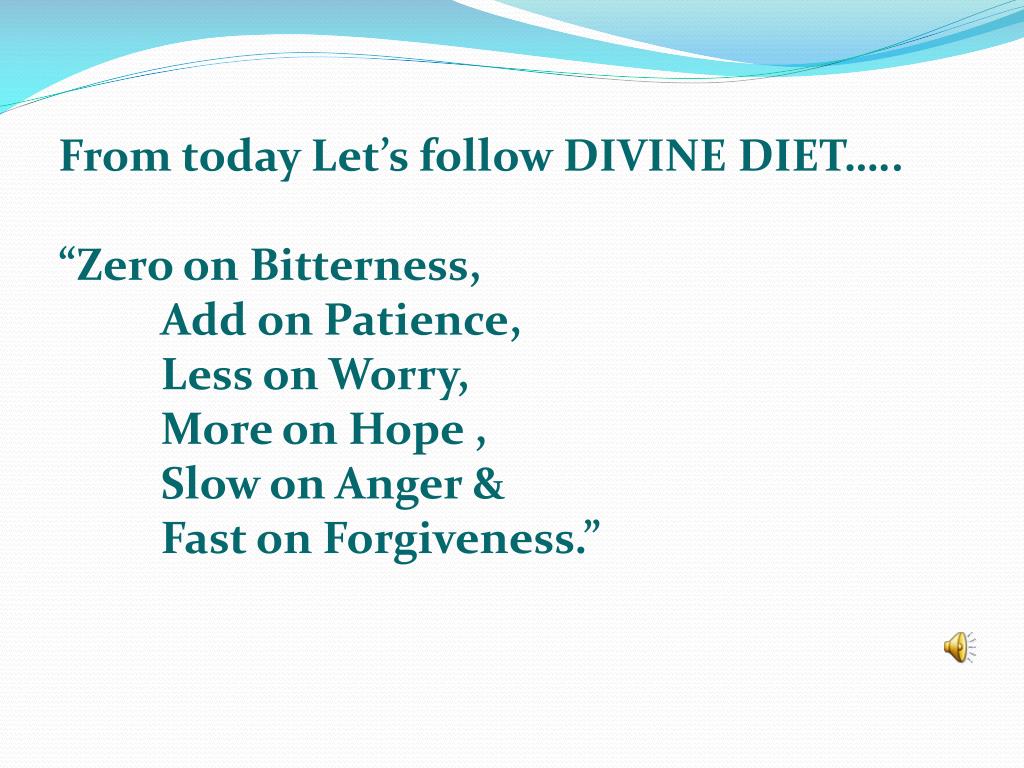 From today Let’s follow DIVINE DIET…..

“Zero on Bitterness,
Add on Patience,
Less on Worry,
More on Hope ,
Slow on Anger &
Fast on Forgiveness.”